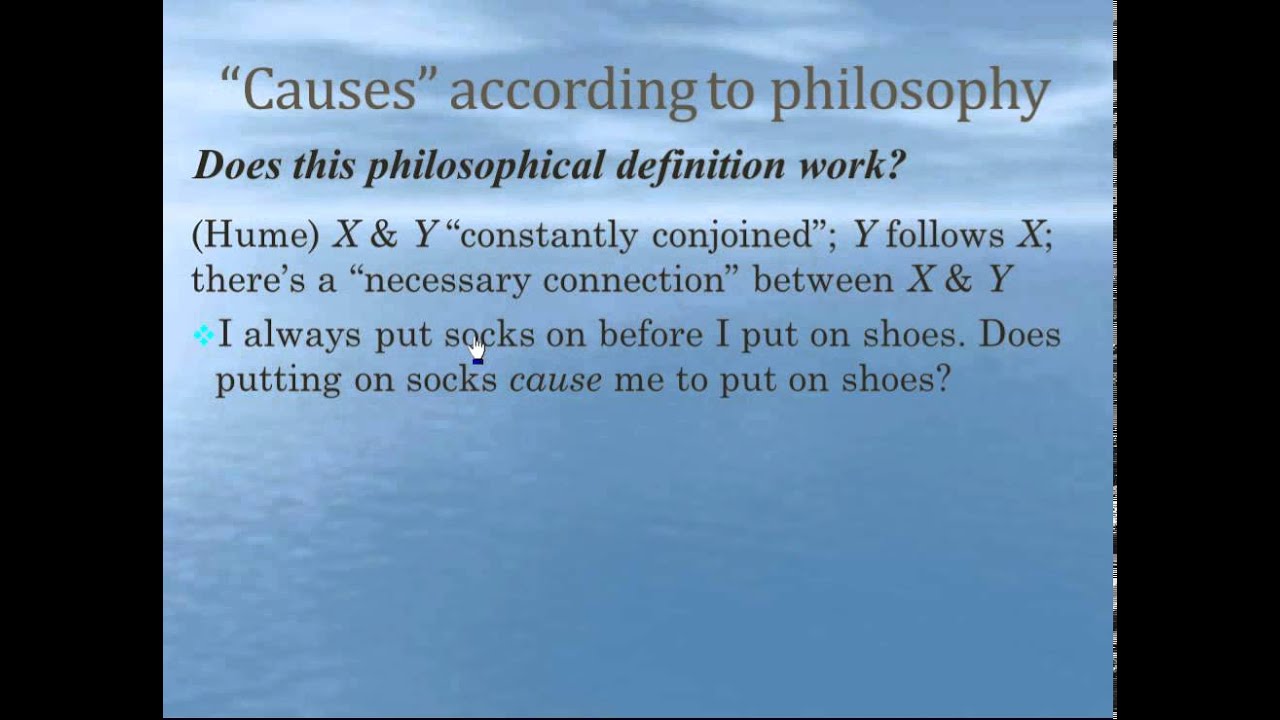 “Causes” according to philosophy

Does this philosophical definition work?

(Hume) X & Y “constantly conjoined”; Y follows X; there’s a “necessary connection” between X & Y

❖ I always put socks on before I put on shoes. Does putting on socks cause me to put on shoes?